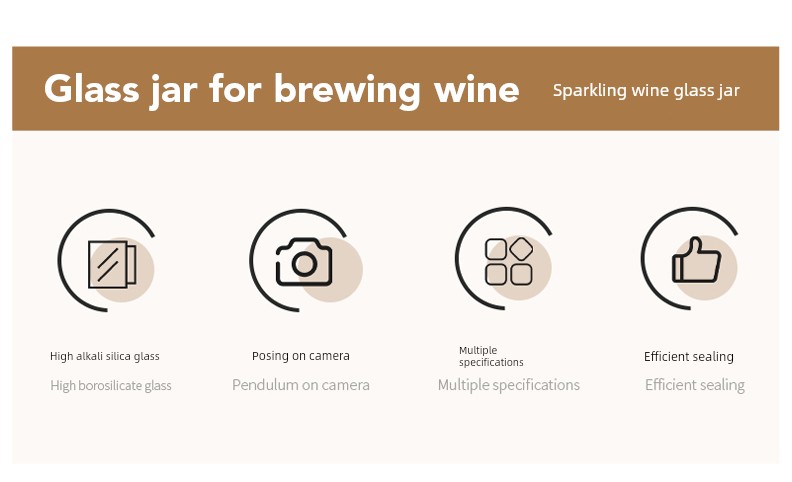 Glass jar for brewing wine
Sparkling wine glass jar

High alkali silica glass
High borosilicate glass

Posing on camera
Pendulum on camera

Multiple specifications
Multiple specifications

Efficient sealing
Efficient sealing